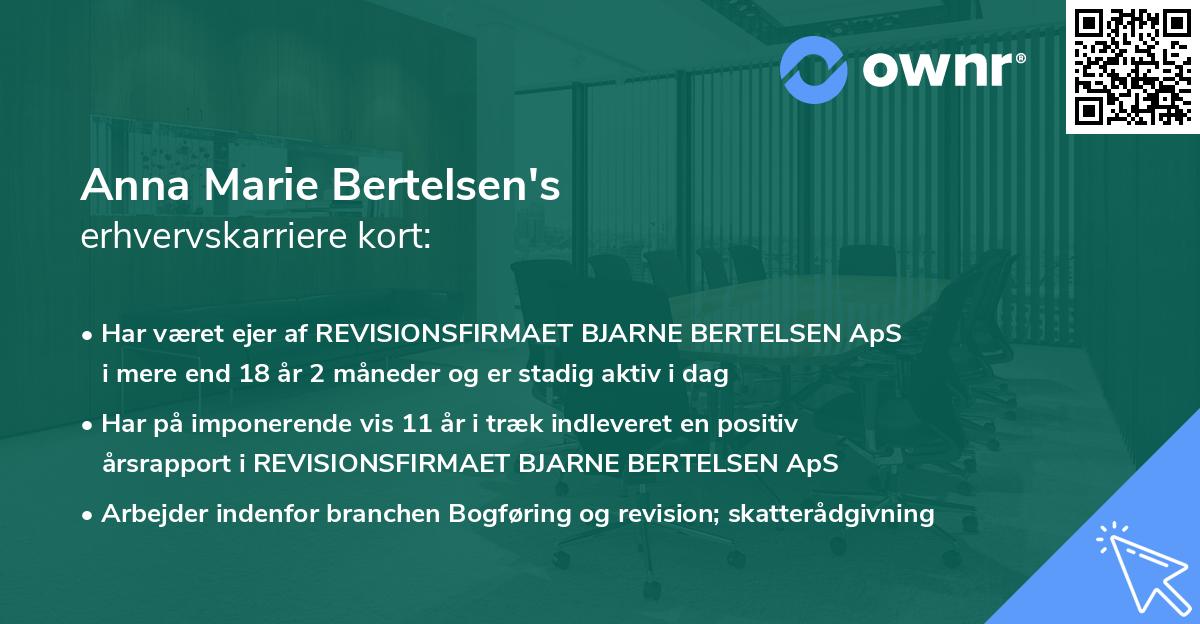 ownr®

Anna Marie Bertelsen's
erhvervskarriere kort:

• Har været ejer af REVISIONSFIRMAET BJARNE BERTELSEN ApS i mere end 18 år 2 måneder og er stadig aktiv i dag

• Har på imponerende vis 11 år i træk indleveret en positiv årsrapport i REVISIONSFIRMAET BJARNE BERTELSEN ApS

• Arbejder indenfor branchen Bogføring og revision; skatterådgivning